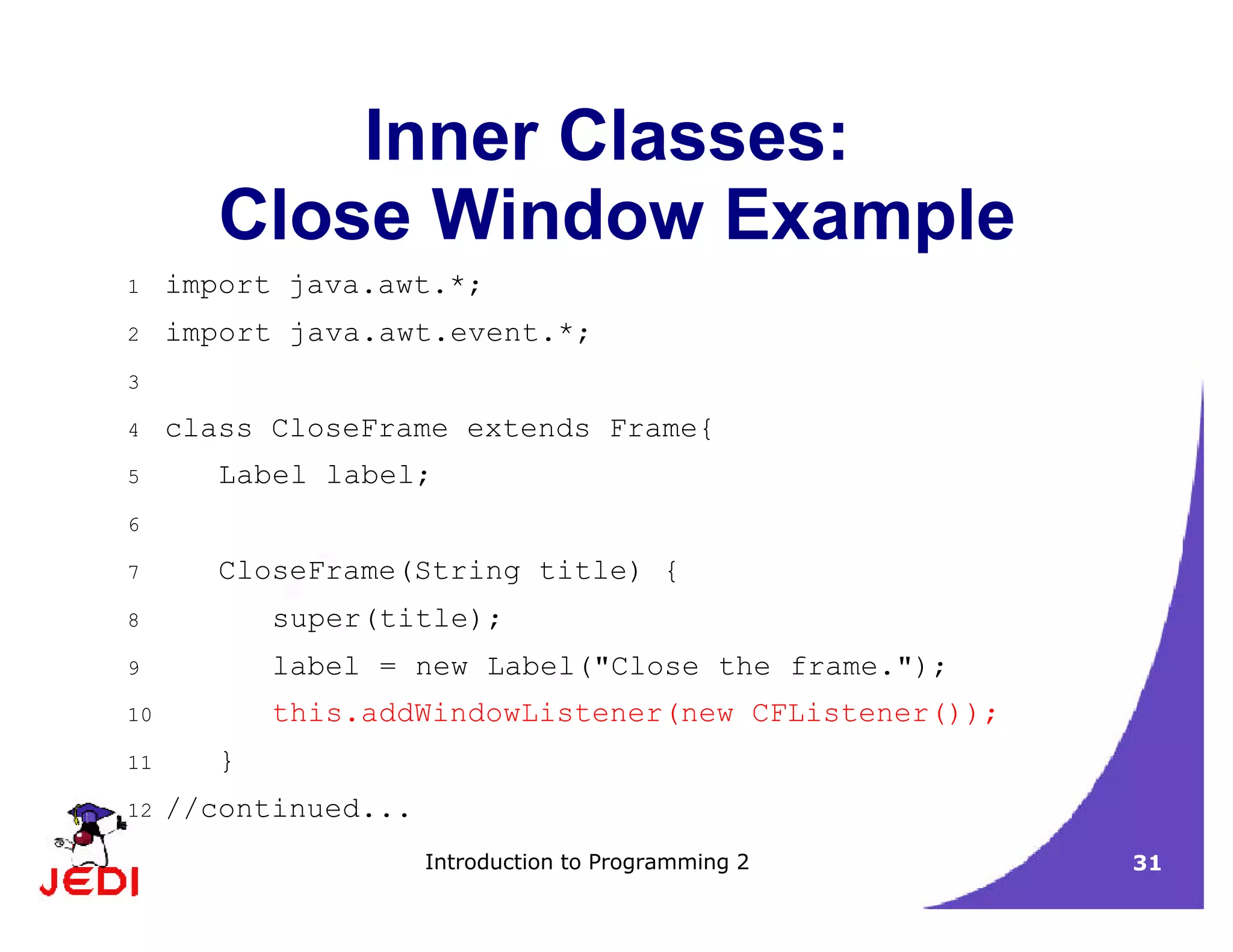 Inner Classes:
Close Window Example

1 import java.awt.*;
2 import java.awt.event.*;
3
4 class CloseFrame extends Frame{
5     Label label;
6
7     CloseFrame(String title) {
8         super(title);
9         label = new Label("Close the frame.");
10        this.addWindowListener(new CFListener());
11    }
12 //continued...

JEDI

Introduction to Programming 2

31